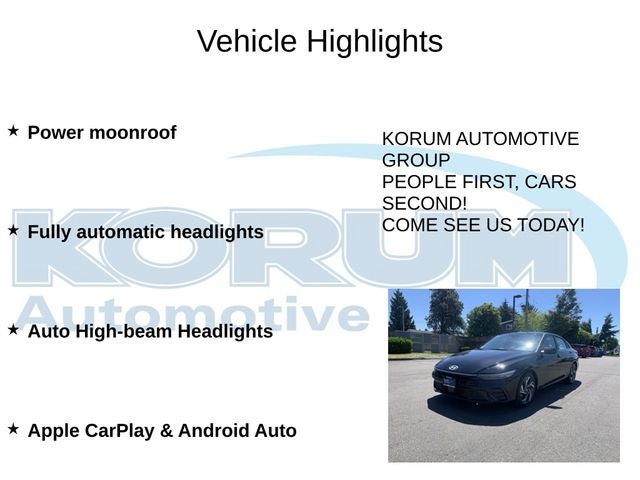 Vehicle Highlights

★ Power moonroof

★ Fully automatic headlights

★ Auto High-beam Headlights

★ Apple CarPlay & Android Auto

KORUM AUTOMOTIVE GROUP
PEOPLE FIRST, CARS SECOND!
COME SEE US TODAY!

KORUM
Automotive